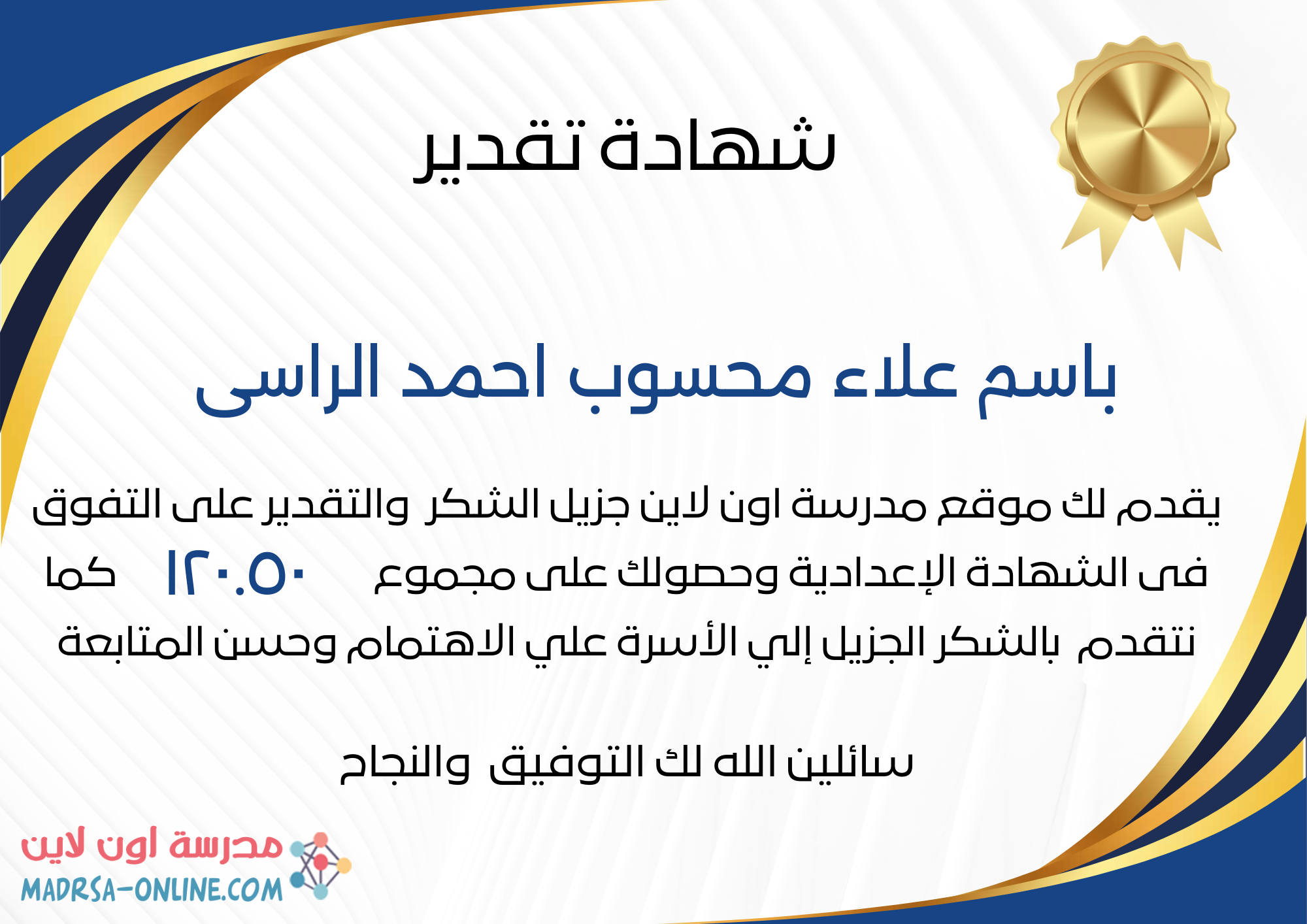 شهادة تقدير

باسم علاء محسوب احمد الراسى

يقدم لك موقع مدرسة اون لاين جزيل الشكر والتقدير على التفوق فى الشهادة الإعدادية وحصولك على مجموع ١٢٠.٥٠ كما نتقدم بالشكر الجزيل إلي الأسرة علي الاهتمام وحسن المتابعة

سائلين الله لك التوفيق والنجاح

مدرسة اون لاين
MADRSA-ONLINE.COM